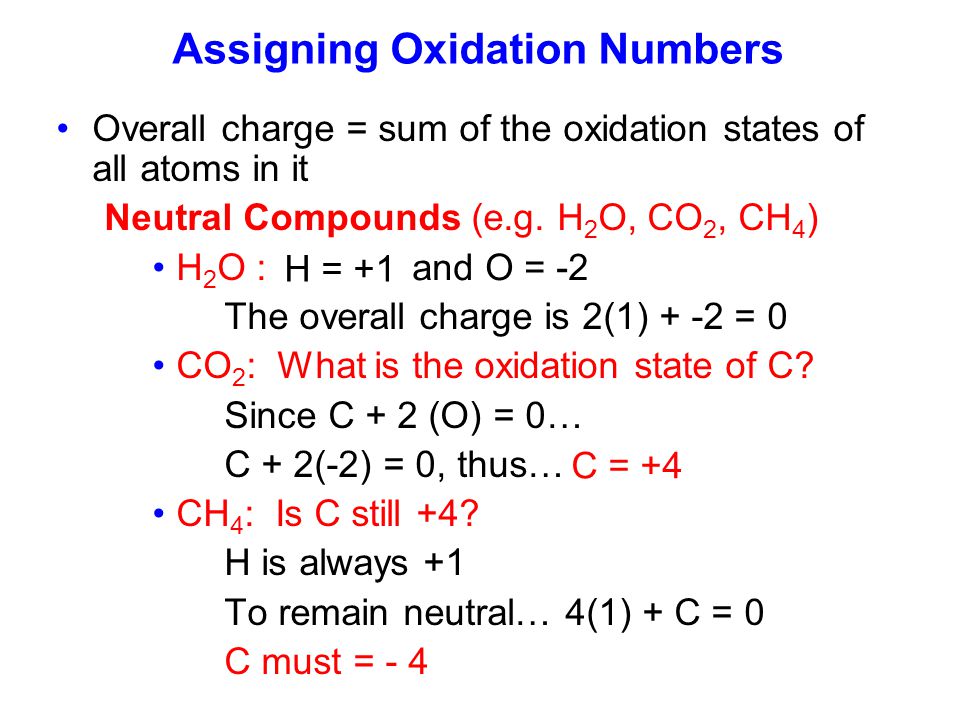 Assigning Oxidation Numbers

• Overall charge = sum of the oxidation states of all atoms in it

Neutral Compounds (e.g. $H_2O$, $CO_2$, $CH_4$)

• $H_2O$ : H = +1 and O = -2

The overall charge is 2(1) + -2 = 0

• $CO_2$: What is the oxidation state of C?

Since C + 2 (O) = 0…

C + 2(-2) = 0, thus… C = +4

• $CH_4$: Is C still +4?

H is always +1

To remain neutral… 4(1) + C = 0

C must = - 4